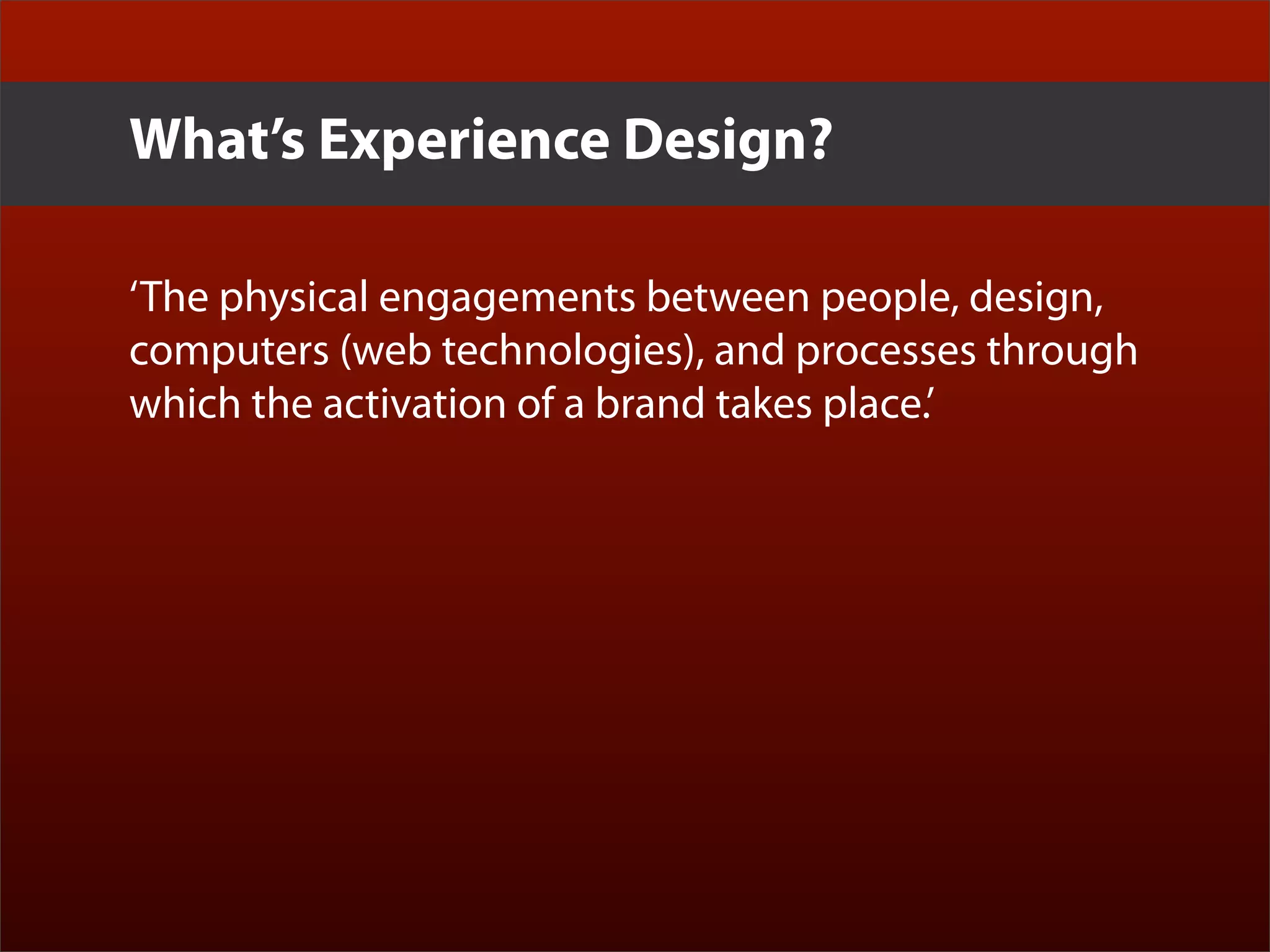 What’s Experience Design?

‘The physical engagements between people, design, computers (web technologies), and processes through which the activation of a brand takes place.’